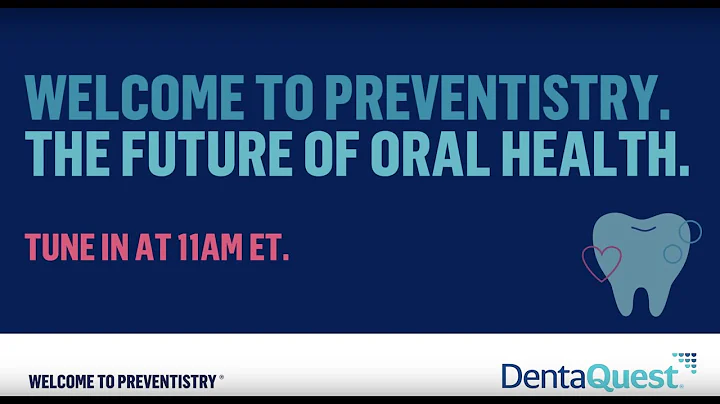 WELCOME TO PREVENTISTRY.
THE FUTURE OF ORAL HEALTH.

TUNE IN AT 11AM ET.

WELCOME TO PREVENTISTRY®

DentaQuest.